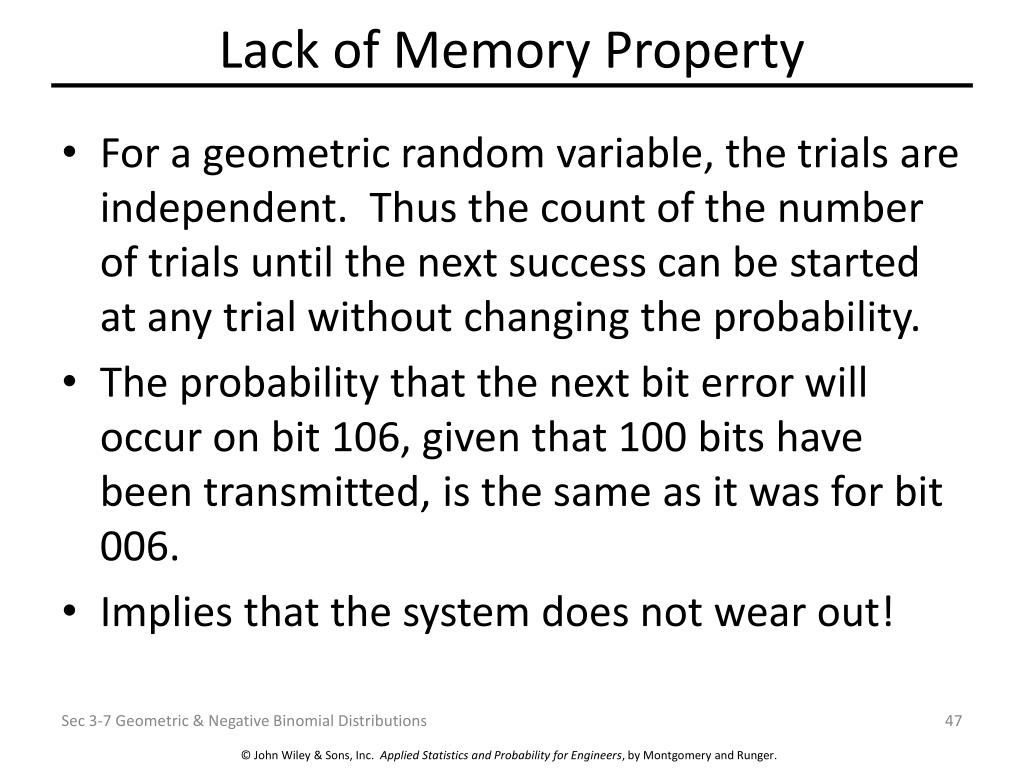 Lack of Memory Property

• For a geometric random variable, the trials are independent. Thus the count of the number of trials until the next success can be started at any trial without changing the probability.

• The probability that the next bit error will occur on bit 106, given that 100 bits have been transmitted, is the same as it was for bit 006.

• Implies that the system does not wear out!

Sec 3-7 Geometric & Negative Binomial Distributions

47

© John Wiley & Sons, Inc. Applied Statistics and Probability for Engineers, by Montgomery and Runger.